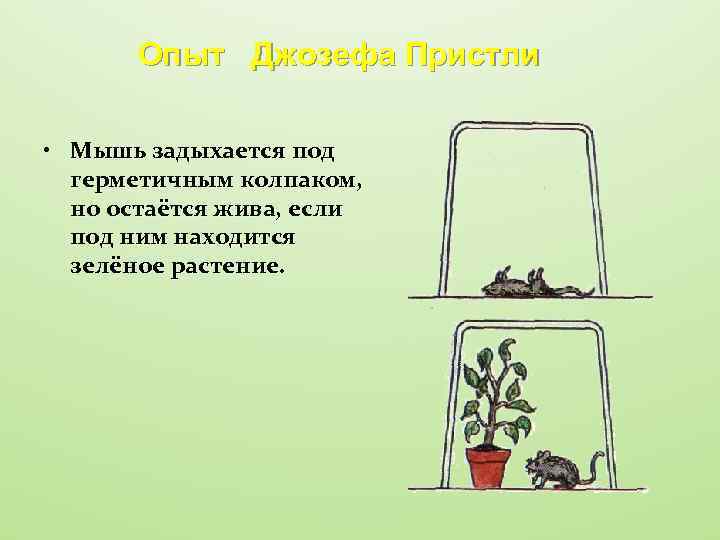 Опыт Джозефа Пристли

• Мышь задыхается под герметичным колпаком, но остаётся жива, если под ним находится зелёное растение.